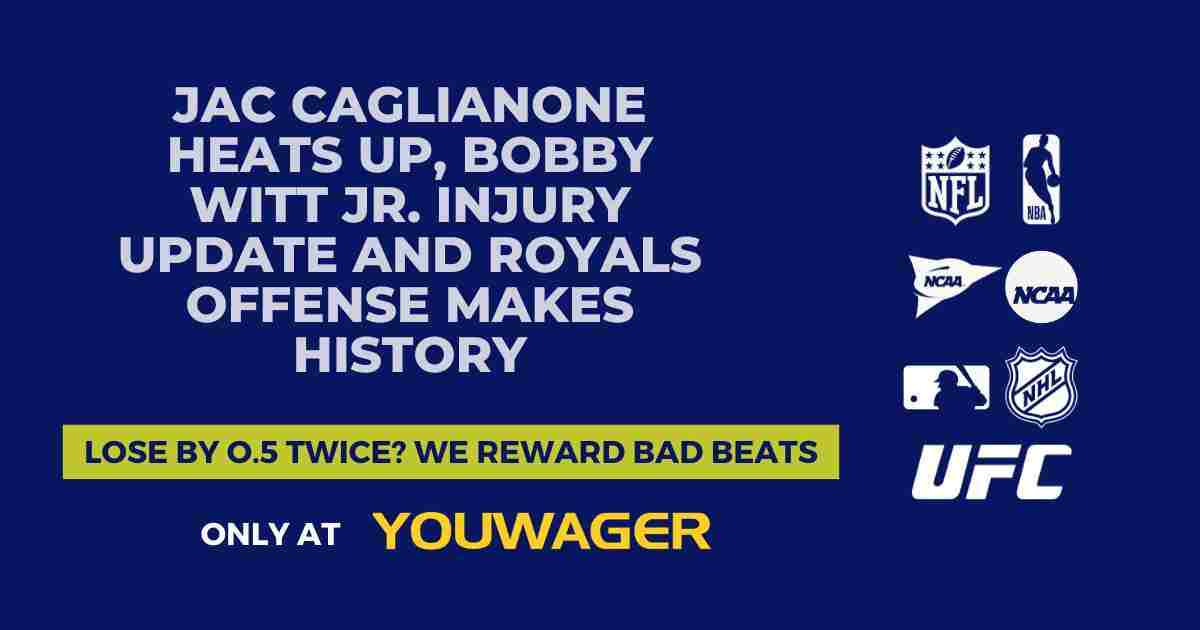 JAC CAGLIANONE HEATS UP, BOBBY WITT JR. INJURY UPDATE AND ROYALS OFFENSE MAKES HISTORY

LOSE BY 0.5 TWICE? WE REWARD BAD BEATS

ONLY AT YOUWAGER

NFL
NBA
NCAA
NCAA
NHL
UFC